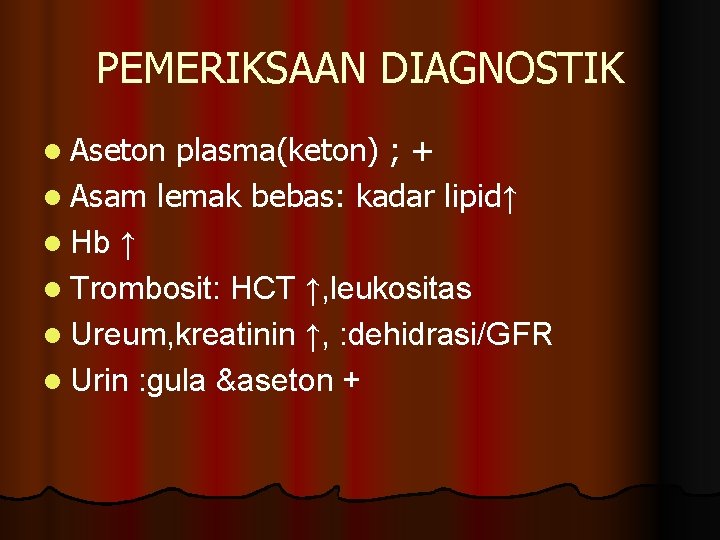 PEMERIKSAAN DIAGNOSTIK

- Aseton plasma(keton) ; +
- Asam lemak bebas: kadar lipid↑
- Hb ↑
- Trombosit: HCT ↑,leukositas
- Ureum,kreatinin ↑, :dehidrasi/GFR
- Urin :gula &aseton +